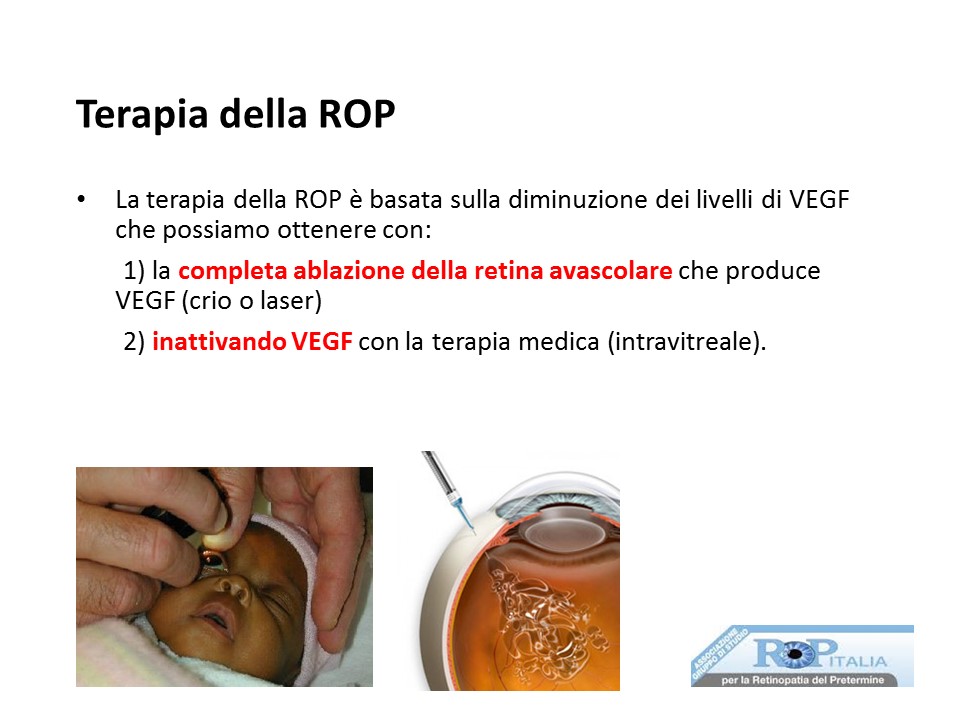 Terapia della ROP

• La terapia della ROP è basata sulla diminuzione dei livelli di VEGF che possiamo ottenere con:

1) la completa ablazione della retina avascolare che produce VEGF (crio o laser)

2) inattivando VEGF con la terapia medica (intravitreale).

ASSOCIAZIONE GRUPPO DI STUDIO
ROP ITALIA
per la Retinopatia del Pretermine